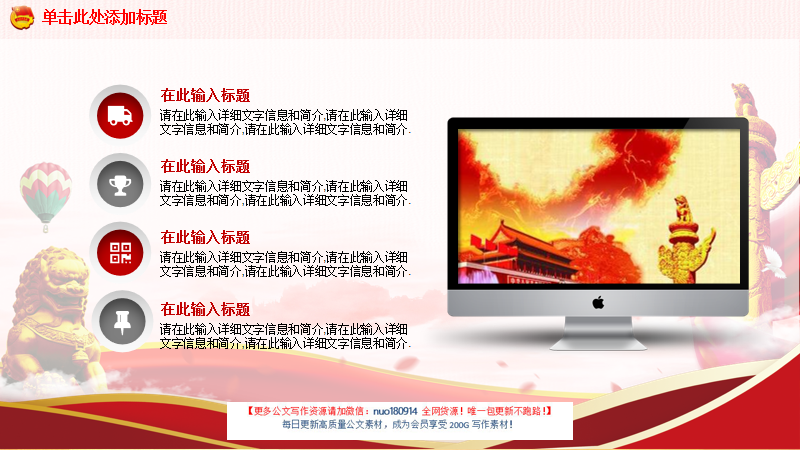 单击此处添加标题

在此输入标题

请在此输入详细文字信息和简介,请在此输入详细文字信息和简介,请在此输入详细文字信息和简介.

在此输入标题

请在此输入详细文字信息和简介,请在此输入详细文字信息和简介,请在此输入详细文字信息和简介.

在此输入标题

请在此输入详细文字信息和简介,请在此输入详细文字信息和简介,请在此输入详细文字信息和简介.

在此输入标题

请在此输入详细文字信息和简介,请在此输入详细文字信息和简介,请在此输入详细文字信息和简介.

【更多公文写作资源请加微信：nuo180914 全网货源！唯一包更新不跑路！】
每日更新高质量公文素材，成为会员享受 200G 写作素材！